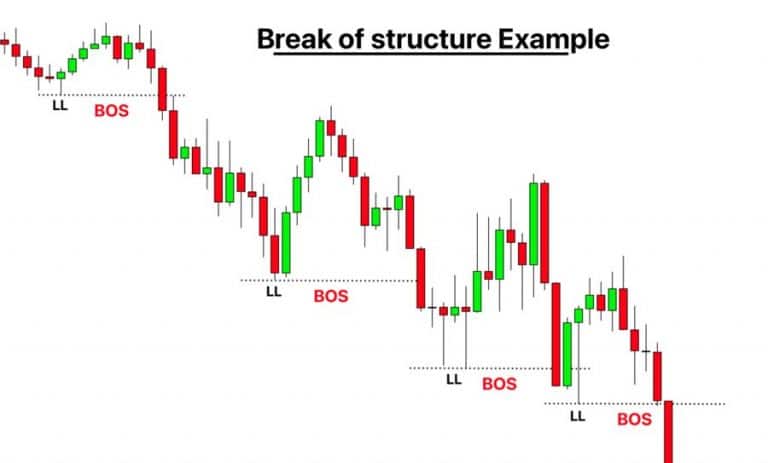 Break of structure Example

LL
BOS

LL
BOS

LL
BOS

LL
BOS